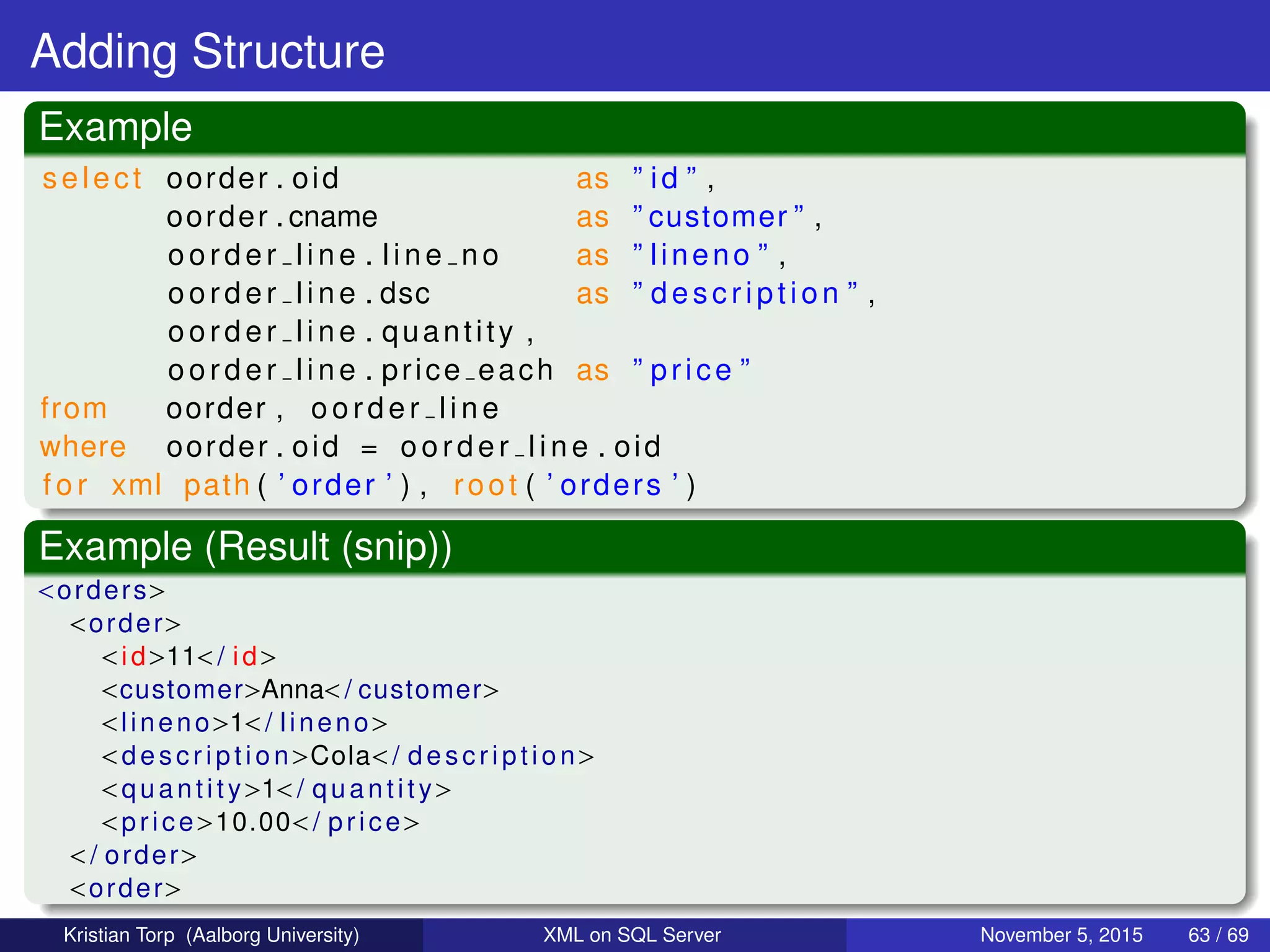 Adding Structure

Example

select oorder.oid as "id",
       oorder.cname as "customer",
       oorder_line.line_no as "lineno",
       oorder_line.dsc as "description",
       oorder_line.quantity,
       oorder_line.price_each as "price"
from   oorder, oorder_line
where  oorder.oid = oorder_line.oid
for xml path('order'), root('orders')

Example (Result (snip))

<orders>
  <order>
    <id>11</id>
    <customer>Anna</customer>
    <lineno>1</lineno>
    <description>Cola</description>
    <quantity>1</quantity>
    <price>10.00</price>
  </order>
  <order>

Kristian Torp (Aalborg University) XML on SQL Server November 5, 2015 63 / 69